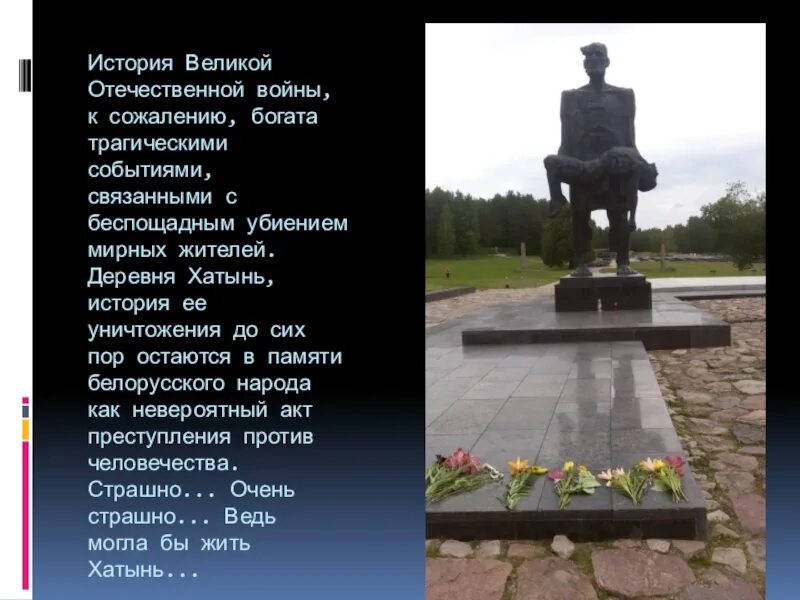 История Великой Отечественной войны, к сожалению, богата трагическими событиями, связанными с беспощадным убиением мирных жителей. Деревня Хатынь, история ее уничтожения до сих пор остаются в памяти белорусского народа как невероятный акт преступления против человечества. Страшно... Очень страшно... Ведь могла бы жить Хатынь...